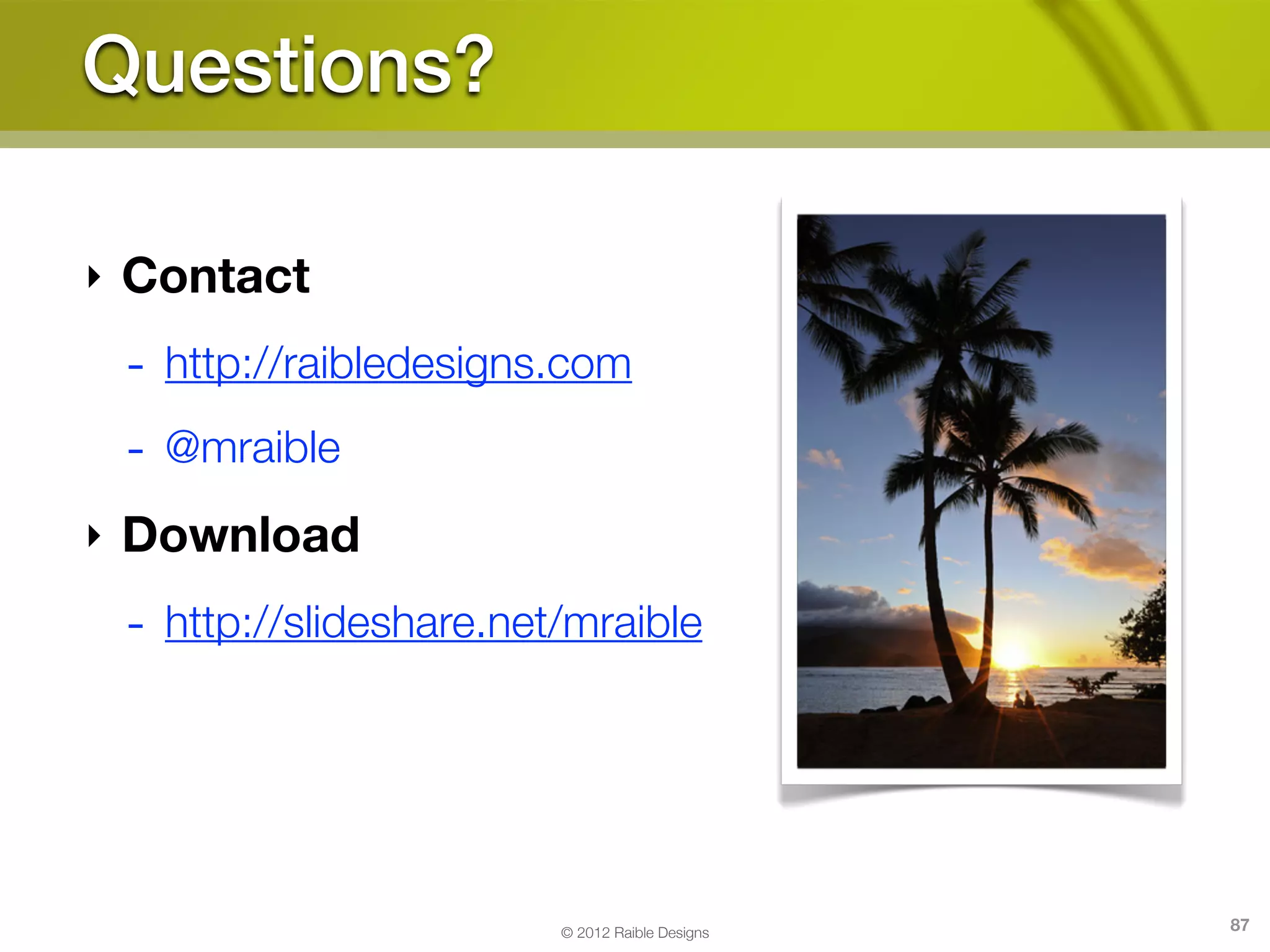 Questions?

‣ Contact

- http://raibledesigns.com

- @mraible

‣ Download

- http://slideshare.net/mraible

© 2012 Raible Designs

87